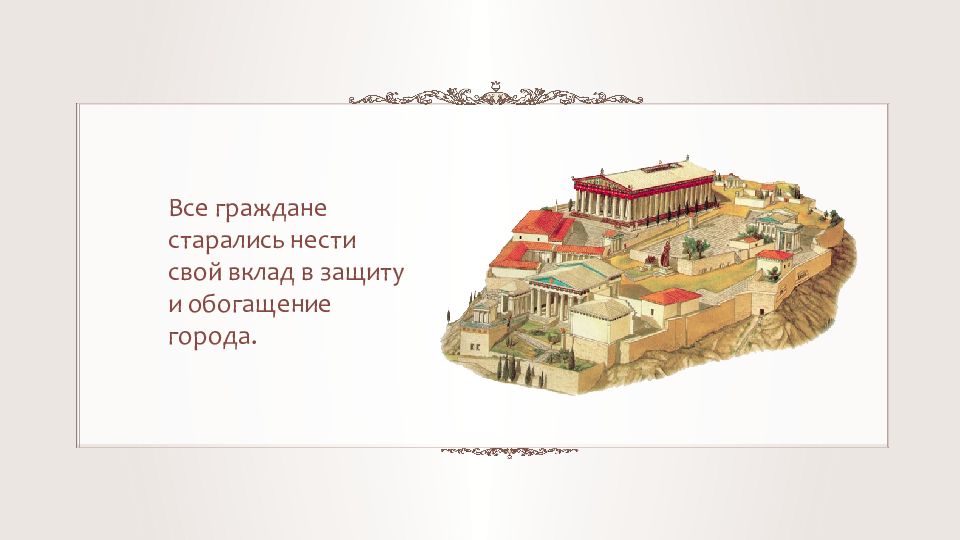 Все граждане старались нести свой вклад в защиту и обогащение города.